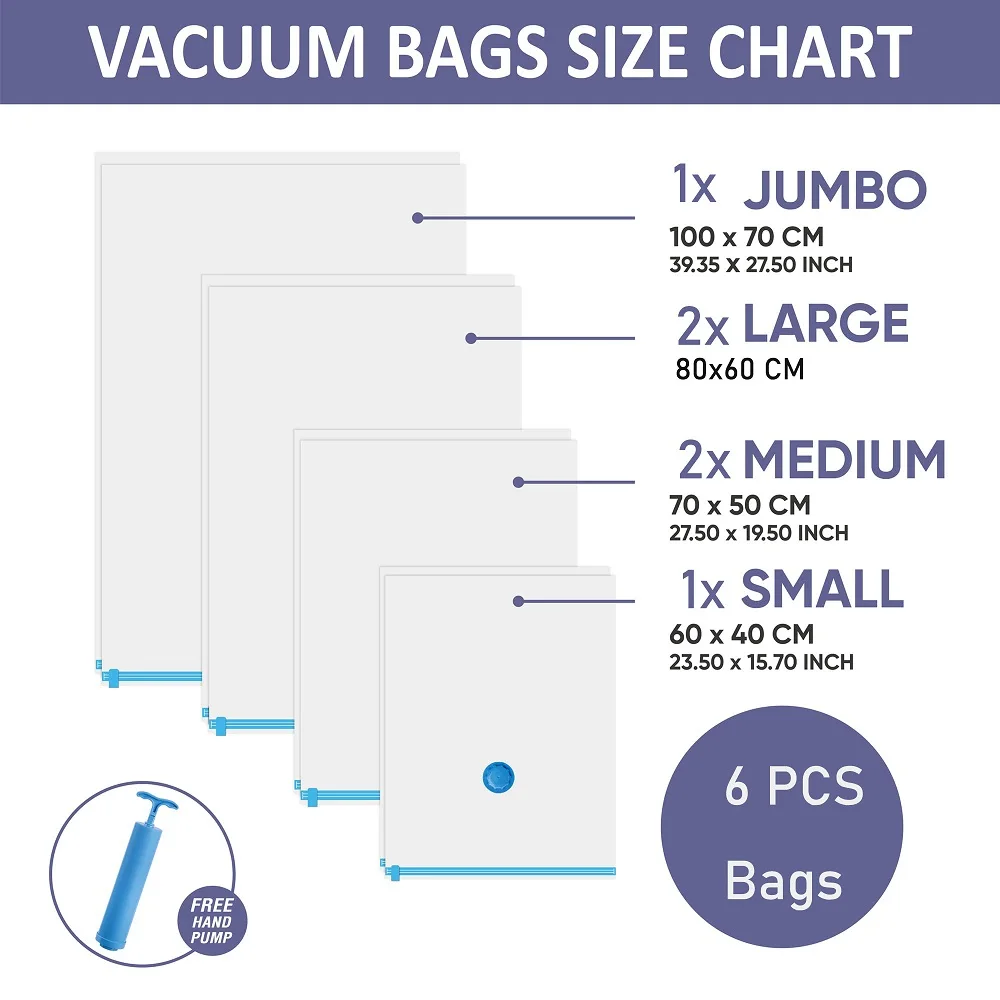 VACUUM BAGS SIZE CHART

1x JUMBO
100 x 70 CM
39.35 x 27.50 INCH

2x LARGE
80x60 CM

2x MEDIUM
70 x 50 CM
27.50 x 19.50 INCH

1x SMALL
60 x 40 CM
23.50 x 15.70 INCH

6 PCS
Bags

FREE HAND PUMP